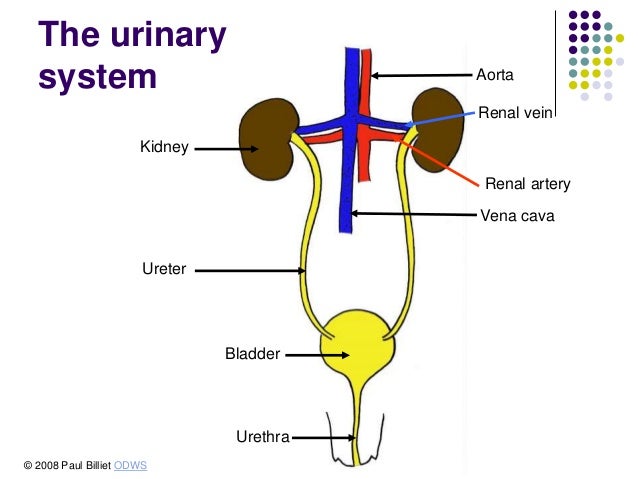 The urinary system

Aorta

Renal vein

Kidney

Renal artery

Vena cava

Ureter

Bladder

Urethra

© 2008 Paul Billiet ODWS